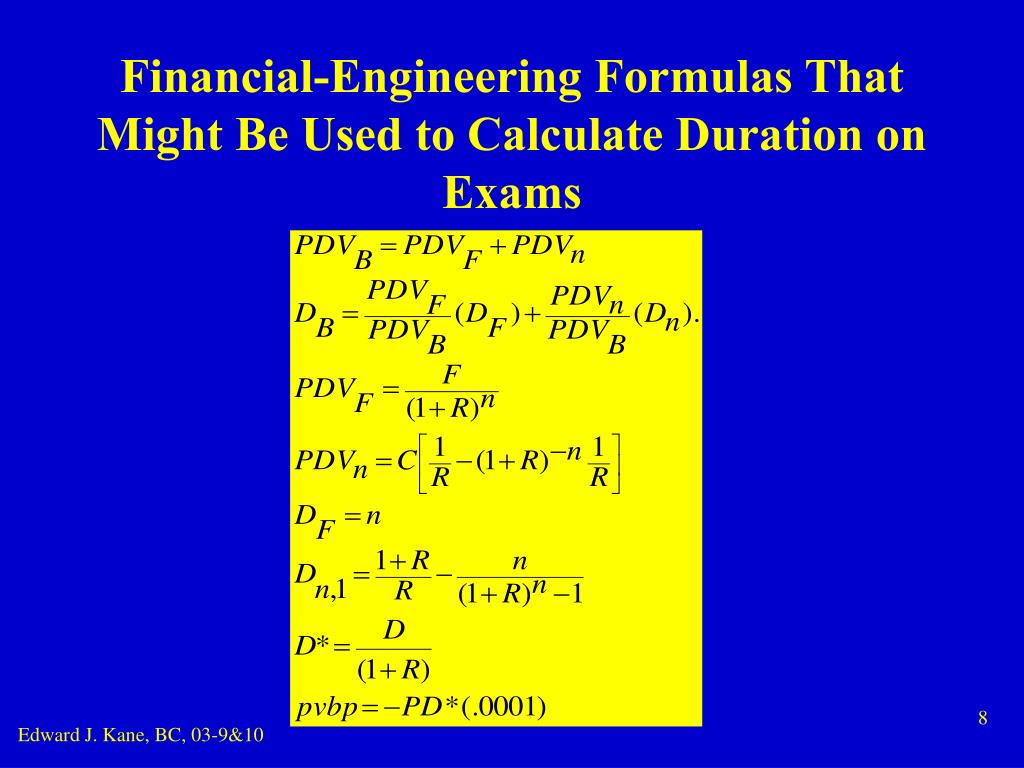 Financial-Engineering Formulas That Might Be Used to Calculate Duration on Exams

$PDV_B = PDV_F + PDV_n$

$D_B = \frac{PDV_F}{PDV_B}(D_F) + \frac{PDV_n}{PDV_B}(D_n).$

$PDV_F = \frac{F}{(1+R)^n}$

$PDV_n = C\left[\frac{1}{R} - (1+R)^{-n}\frac{1}{R}\right]$

$D_F = n$

$D_{n,1} = \frac{1+R}{R} - \frac{n}{(1+R)^n - 1}$

$D^* = \frac{D}{(1+R)}$

$pvbp = -PD^*(.0001)$

Edward J. Kane, BC, 03-9&10

8